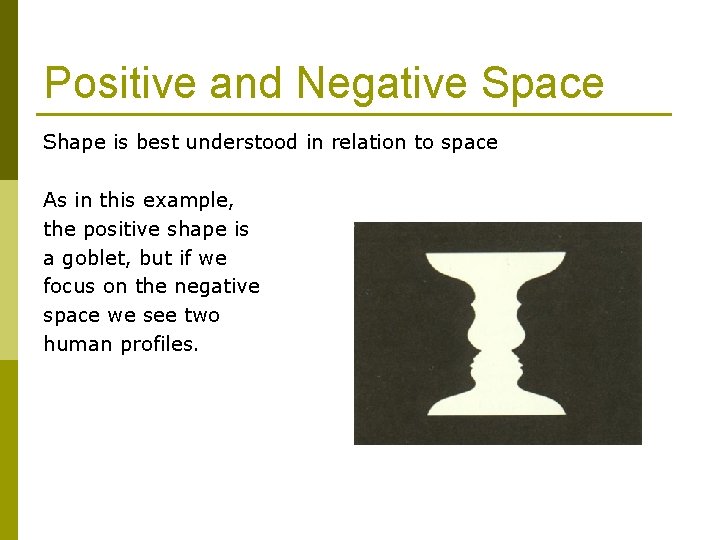 Positive and Negative Space

Shape is best understood in relation to space

As in this example, the positive shape is a goblet, but if we focus on the negative space we see two human profiles.